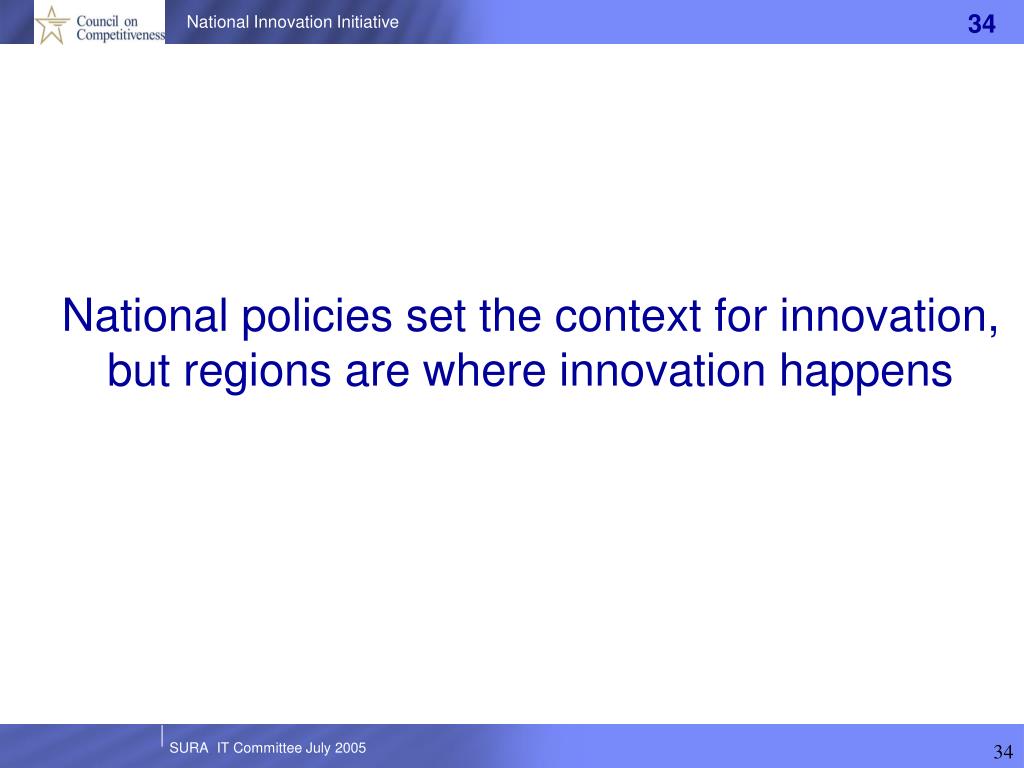 Council on Competitiveness

National Innovation Initiative

34

National policies set the context for innovation, but regions are where innovation happens

SURA IT Committee July 2005

34